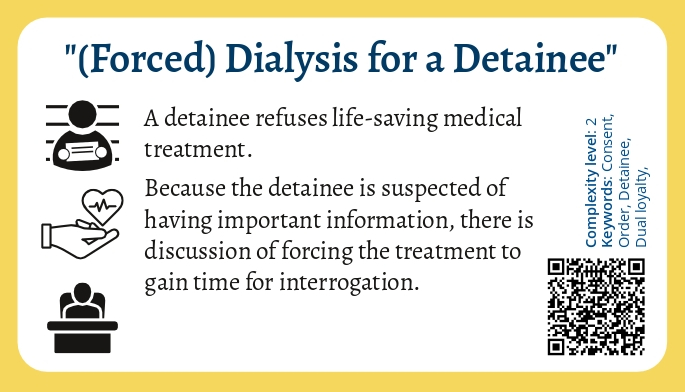 "(Forced) Dialysis for a Detainee"

A detainee refuses life-saving medical treatment.

Because the detainee is suspected of having important information, there is discussion of forcing the treatment to gain time for interrogation.

Complexity level: 2
Keywords: Consent, Order, Detainee, Dual loyalty,